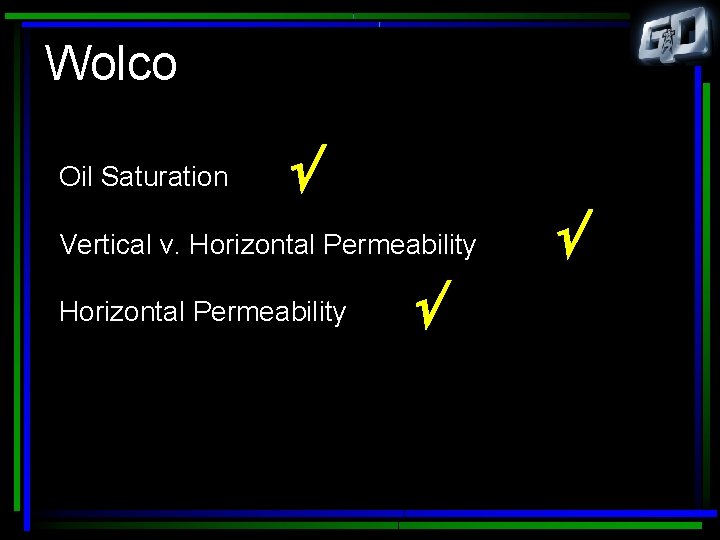 Wolco

Oil Saturation √

Vertical v. Horizontal Permeability √

Horizontal Permeability √